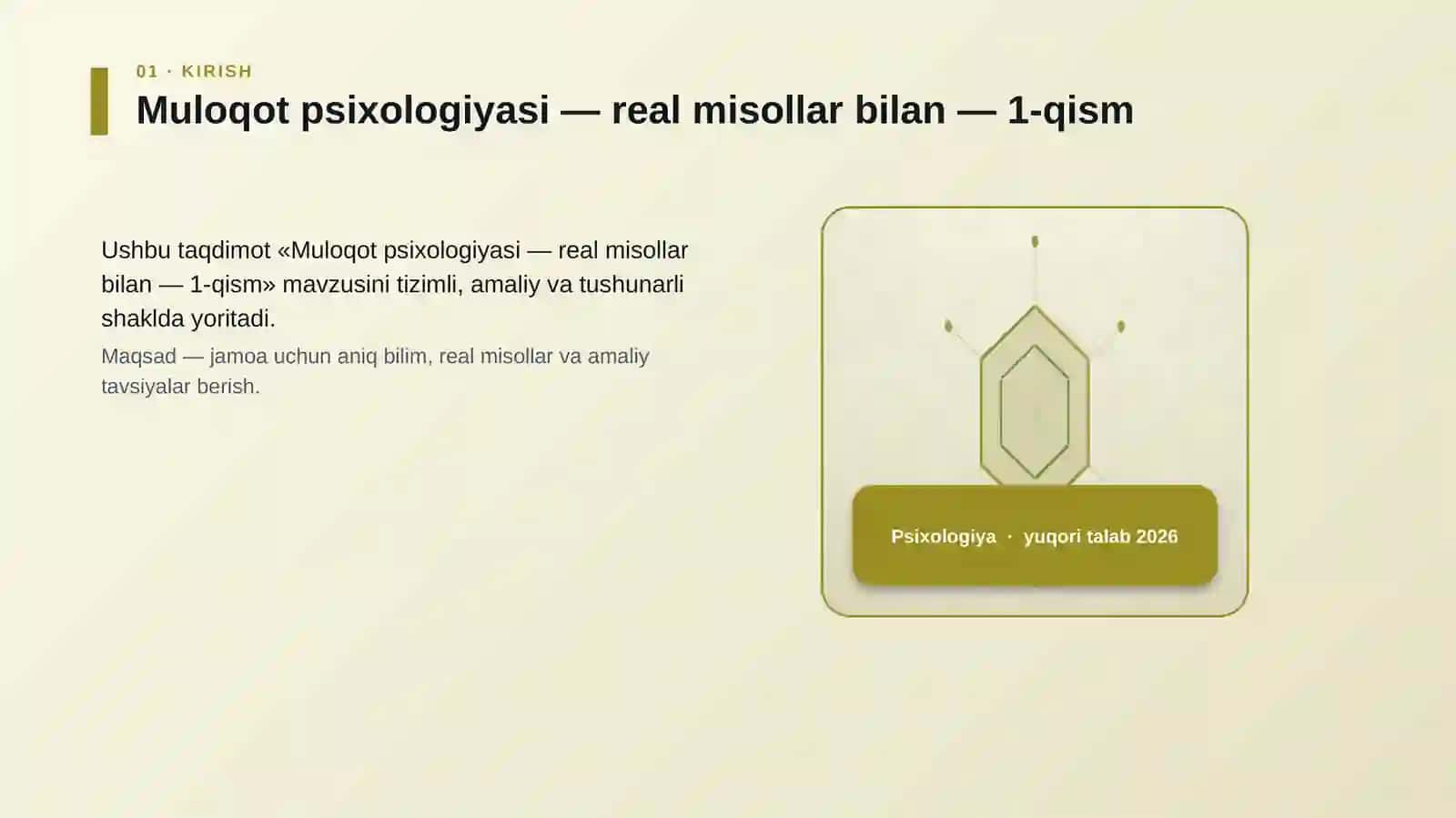 01 · KIRISH

Muloqot psixologiyasi — real misollar bilan — 1-qism

Ushbu taqdimot «Muloqot psixologiyasi — real misollar bilan — 1-qism» mavzusini tizimli, amaliy va tushunarli shaklda yoritadi.

Maqsad — jamoa uchun aniq bilim, real misollar va amaliy tavsiyalar berish.

Psixologiya · yuqori talab 2026